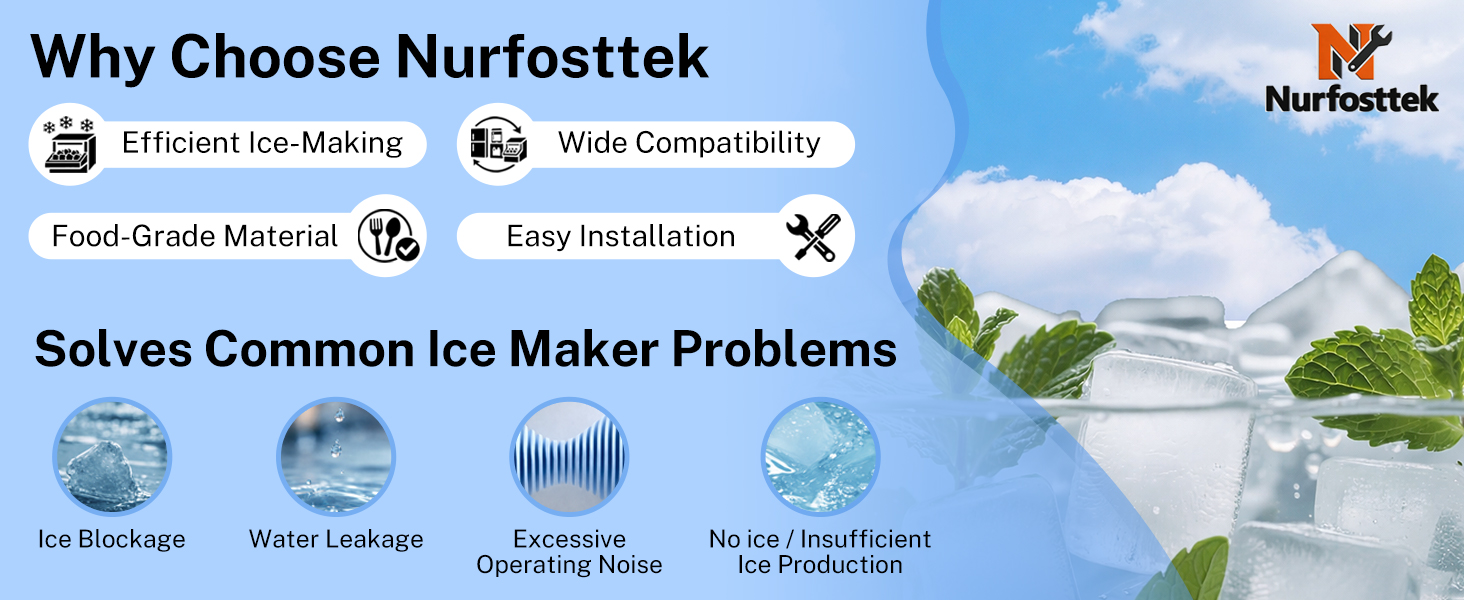 Why Choose Nurfosttek

Nurfosttek

Efficient Ice-Making

Wide Compatibility

Food-Grade Material

Easy Installation

Solves Common Ice Maker Problems

Ice Blockage

Water Leakage

Excessive Operating Noise

No ice / Insufficient Ice Production